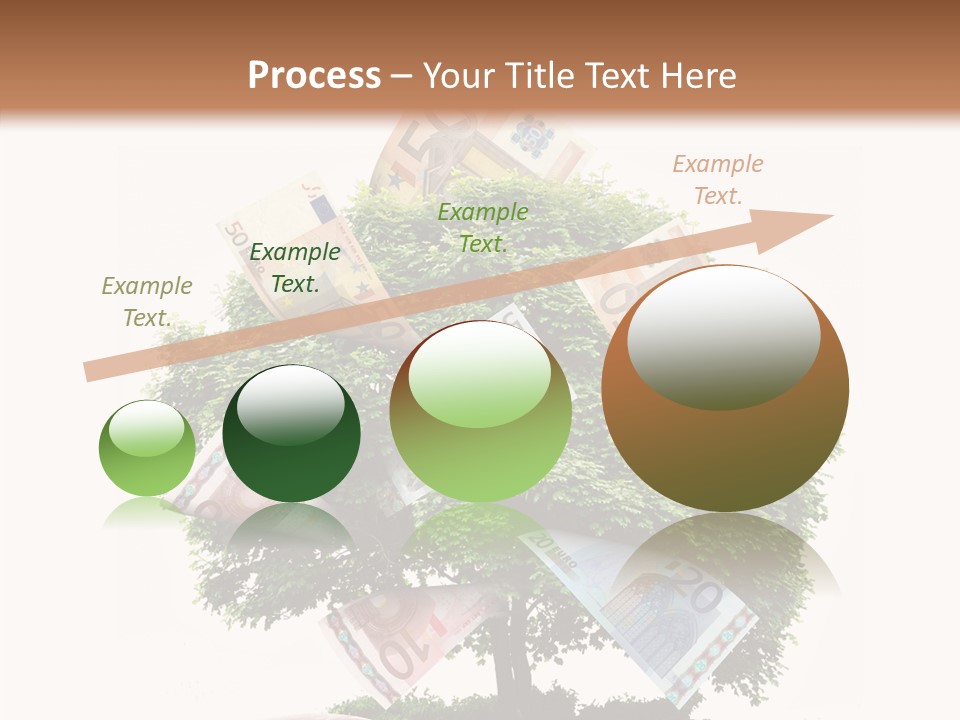 Process – Your Title Text Here

Example Text.

Example Text.

Example Text.

Example Text.